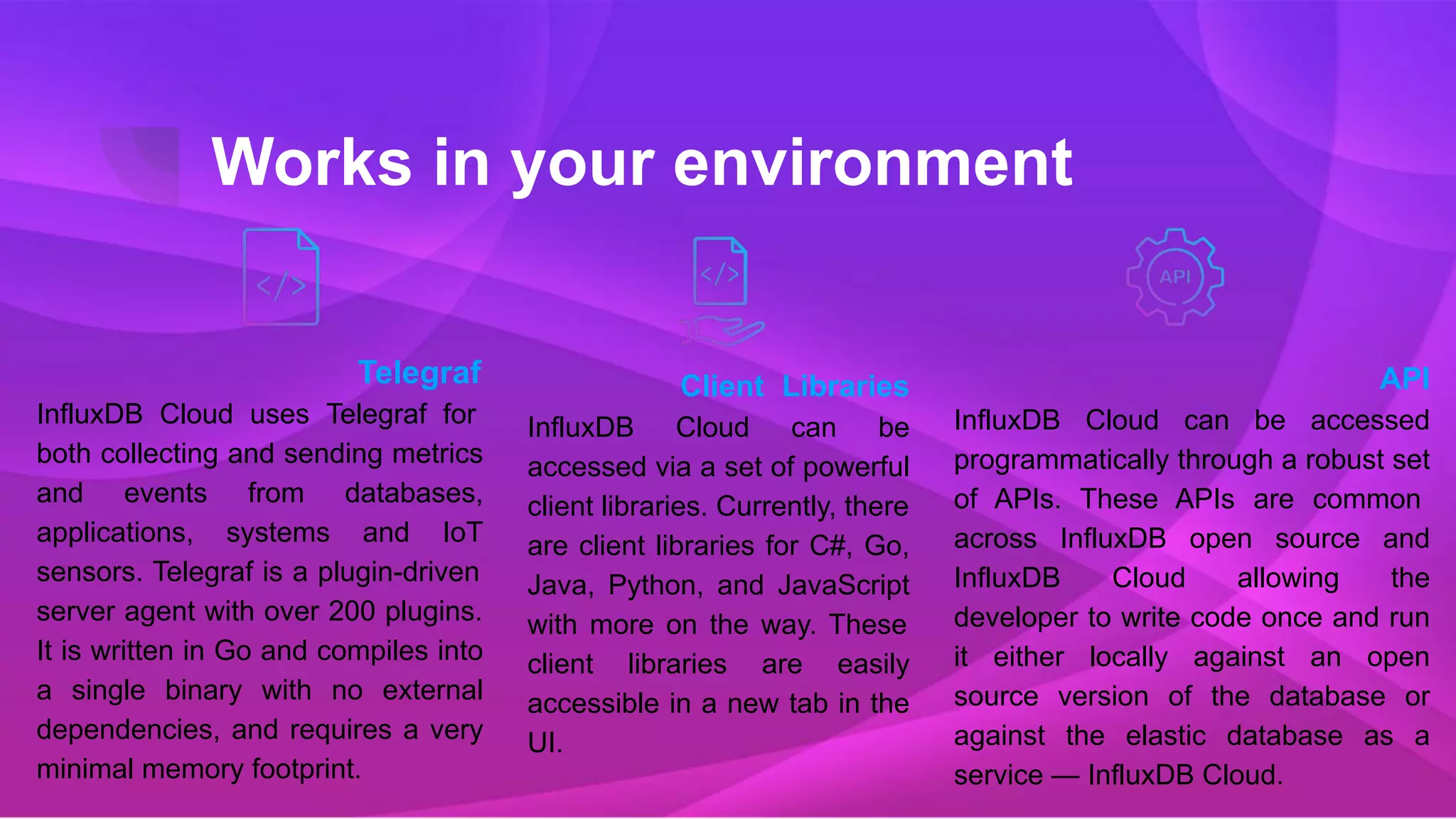 Works in your environment

</>

Telegraf

InfluxDB Cloud uses Telegraf for both collecting and sending metrics and events from databases, applications, systems and IoT sensors. Telegraf is a plugin-driven server agent with over 200 plugins. It is written in Go and compiles into a single binary with no external dependencies, and requires a very minimal memory footprint.

</>

Client Libraries

InfluxDB Cloud can be accessed via a set of powerful client libraries. Currently, there are client libraries for C#, Go, Java, Python, and JavaScript with more on the way. These client libraries are easily accessible in a new tab in the UI.

API

API

InfluxDB Cloud can be accessed programmatically through a robust set of APIs. These APIs are common across InfluxDB open source and InfluxDB Cloud allowing the developer to write code once and run it either locally against an open source version of the database or against the elastic database as a service — InfluxDB Cloud.